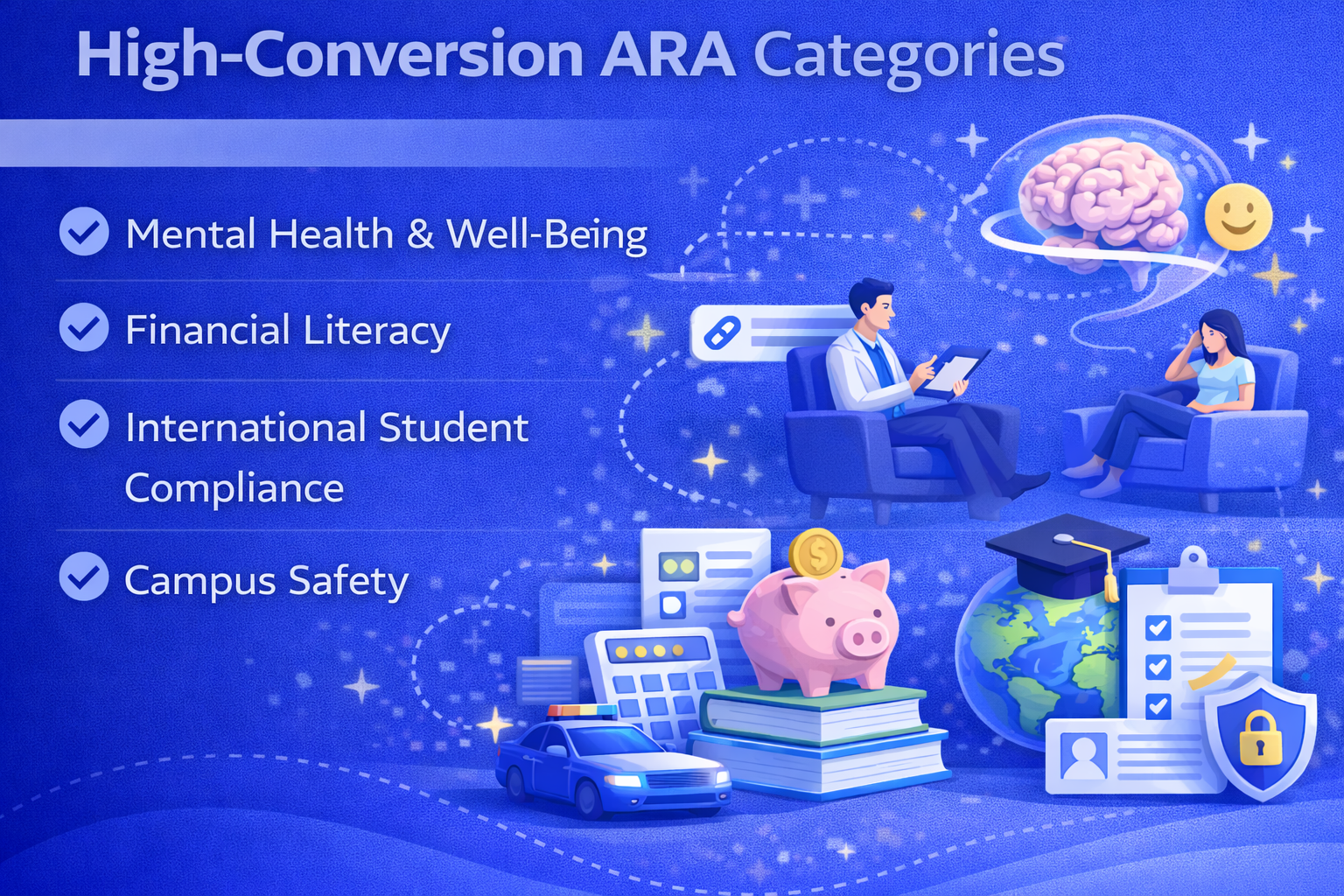 High-Conversion ARA Categories

Mental Health & Well-Being

Financial Literacy

International Student Compliance

Campus Safety

$